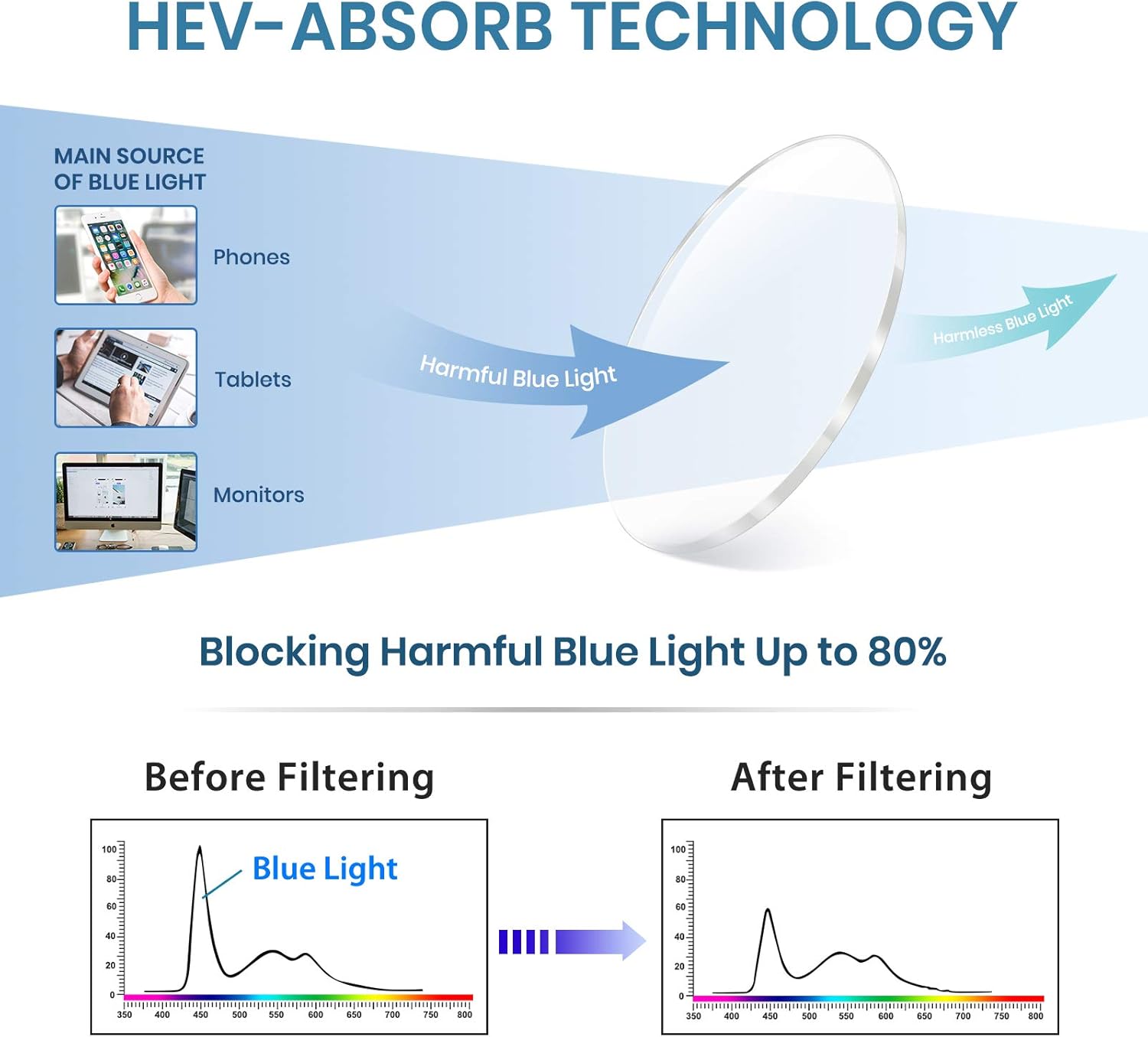 HEV-ABSORB TECHNOLOGY

MAIN SOURCE OF BLUE LIGHT

Phones

Tablets

Monitors

Harmful Blue Light

Harmless Blue Light

Blocking Harmful Blue Light Up to 80%

Before Filtering

Blue Light

100
80
60
40
20
0
350 400 450 500 550 600 650 700 750 800

After Filtering

100
80
60
40
20
0
350 400 450 500 550 600 650 700 750 800